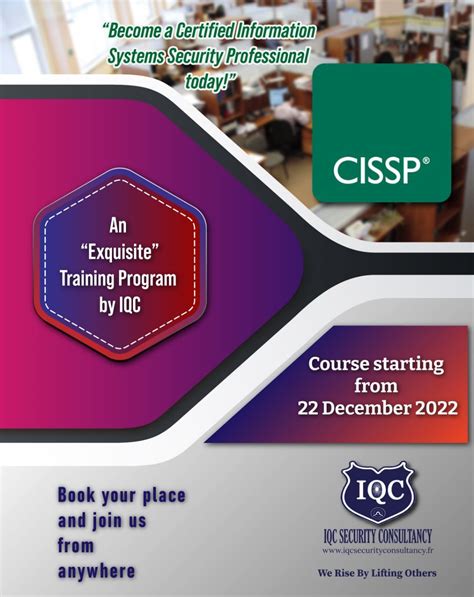 "Become a Certified Information Systems Security Professional today!"

CISSP®

An "Exquisite" Training Program by IQC

Course starting from 22 December 2022

Book your place and join us from anywhere

IQC

IQC SECURITY CONSULTANCY
www.iqcsecurityconsultancy.fr

We Rise By Lifting Others